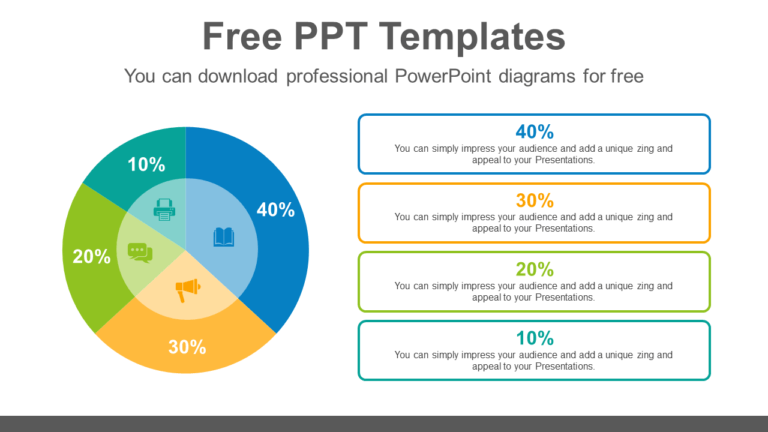 Free PPT Templates

You can download professional PowerPoint diagrams for free

10%

40%

20%

30%

40%
You can simply impress your audience and add a unique zing and appeal to your Presentations.

30%
You can simply impress your audience and add a unique zing and appeal to your Presentations.

20%
You can simply impress your audience and add a unique zing and appeal to your Presentations.

10%
You can simply impress your audience and add a unique zing and appeal to your Presentations.